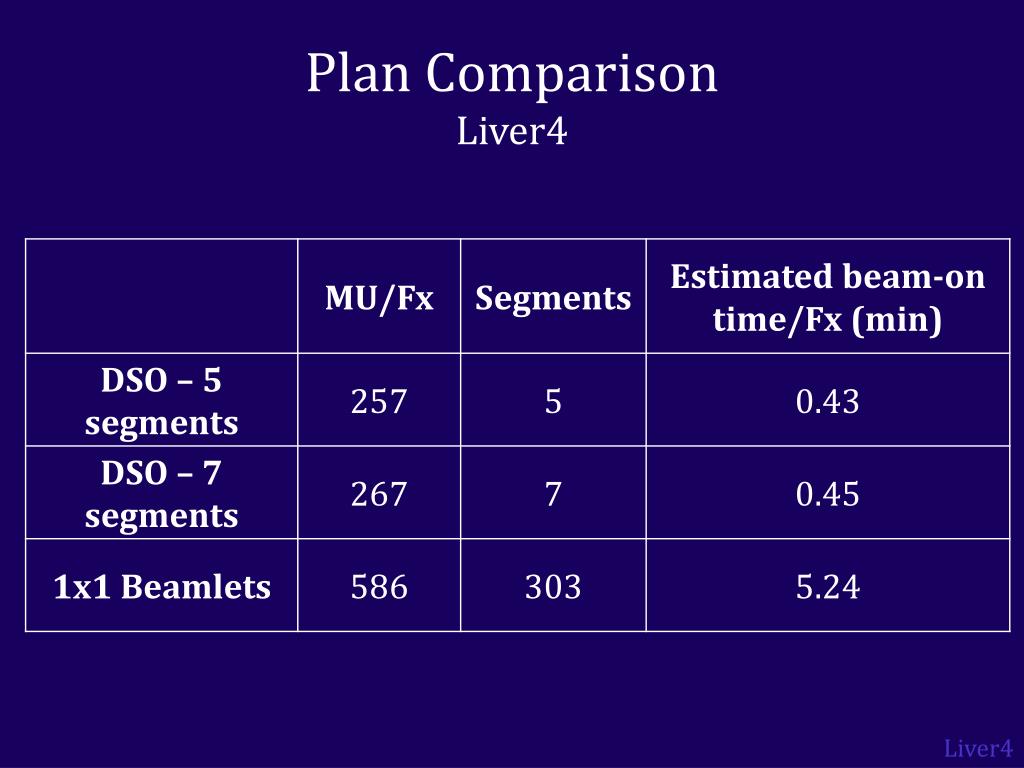 Plan Comparison
Liver4

| | MU/Fx | Segments | Estimated beam-on time/Fx (min) |
|---|---|---|---|
| DSO – 5 segments | 257 | 5 | 0.43 |
| DSO – 7 segments | 267 | 7 | 0.45 |
| 1x1 Beamlets | 586 | 303 | 5.24 |

Liver4